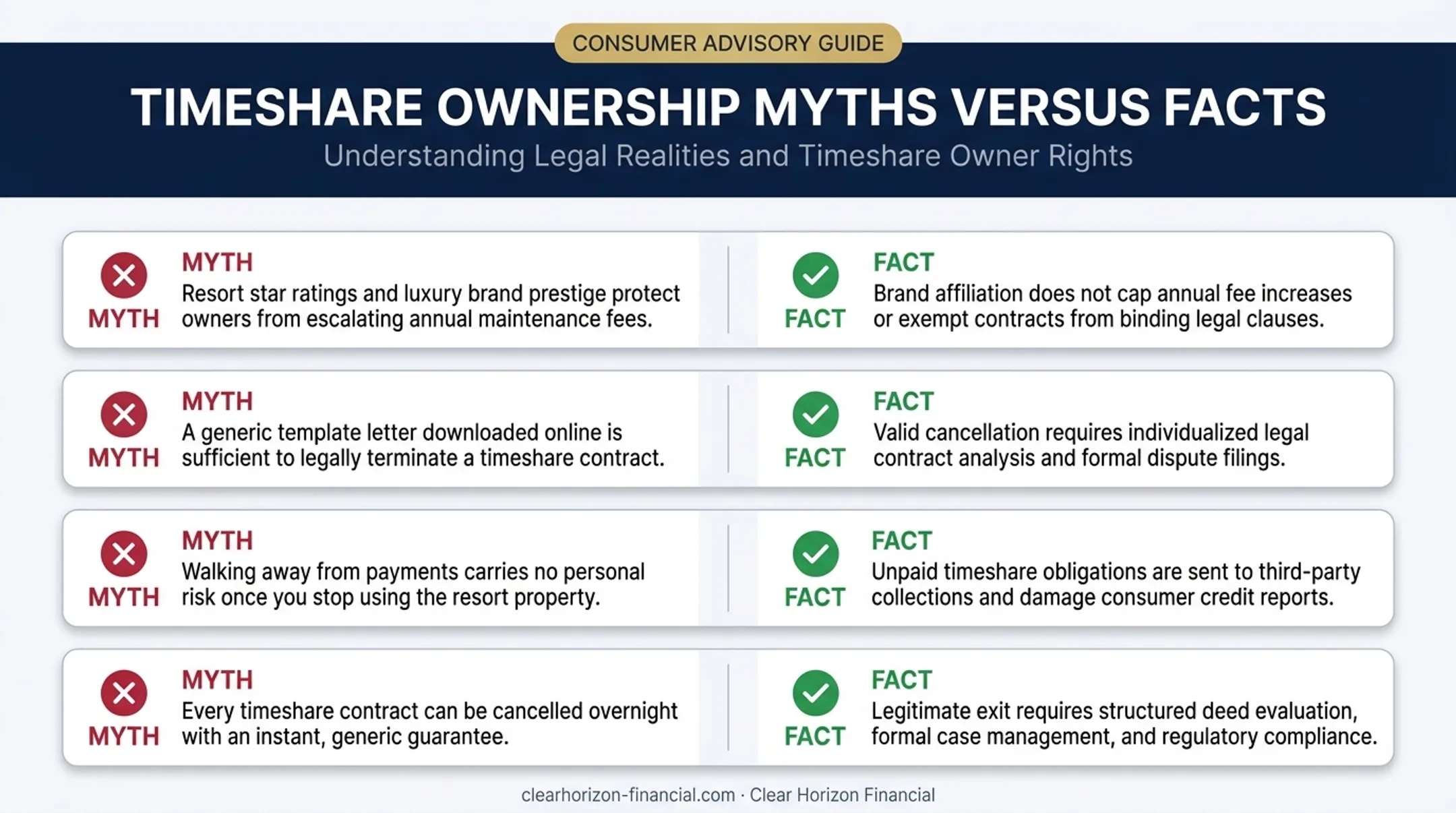 CONSUMER ADVISORY GUIDE

TIMESHARE OWNERSHIP MYTHS VERSUS FACTS

Understanding Legal Realities and Timeshare Owner Rights

MYTH
MYTH
Resort star ratings and luxury brand prestige protect owners from escalating annual maintenance fees.

FACT
FACT
Brand affiliation does not cap annual fee increases or exempt contracts from binding legal clauses.

MYTH
MYTH
A generic template letter downloaded online is sufficient to legally terminate a timeshare contract.

FACT
FACT
Valid cancellation requires individualized legal contract analysis and formal dispute filings.

MYTH
MYTH
Walking away from payments carries no personal risk once you stop using the resort property.

FACT
FACT
Unpaid timeshare obligations are sent to third-party collections and damage consumer credit reports.

MYTH
MYTH
Every timeshare contract can be cancelled overnight with an instant, generic guarantee.

FACT
FACT
Legitimate exit requires structured deed evaluation, formal case management, and regulatory compliance.

clearhorizon-financial.com · Clear Horizon Financial